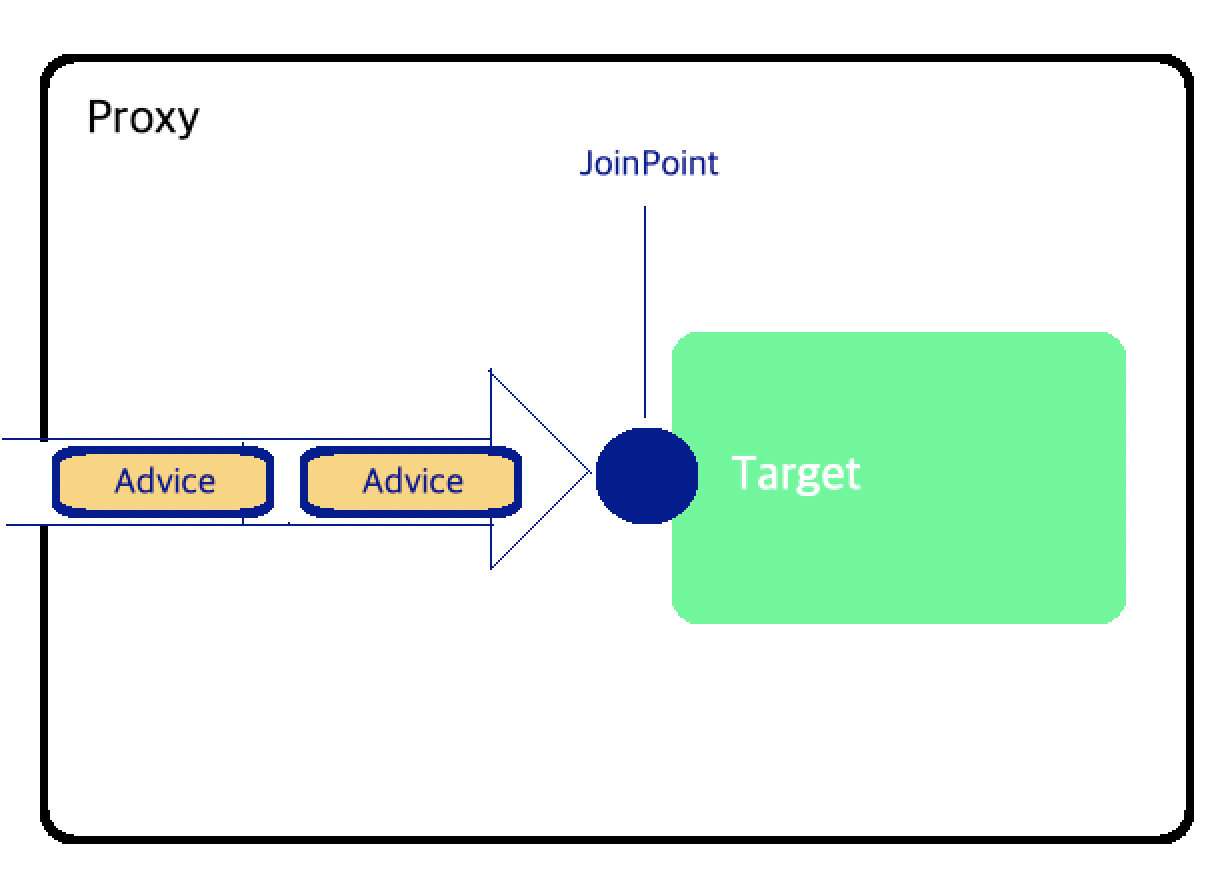 Proxy

JoinPoint

Advice

Advice

Target